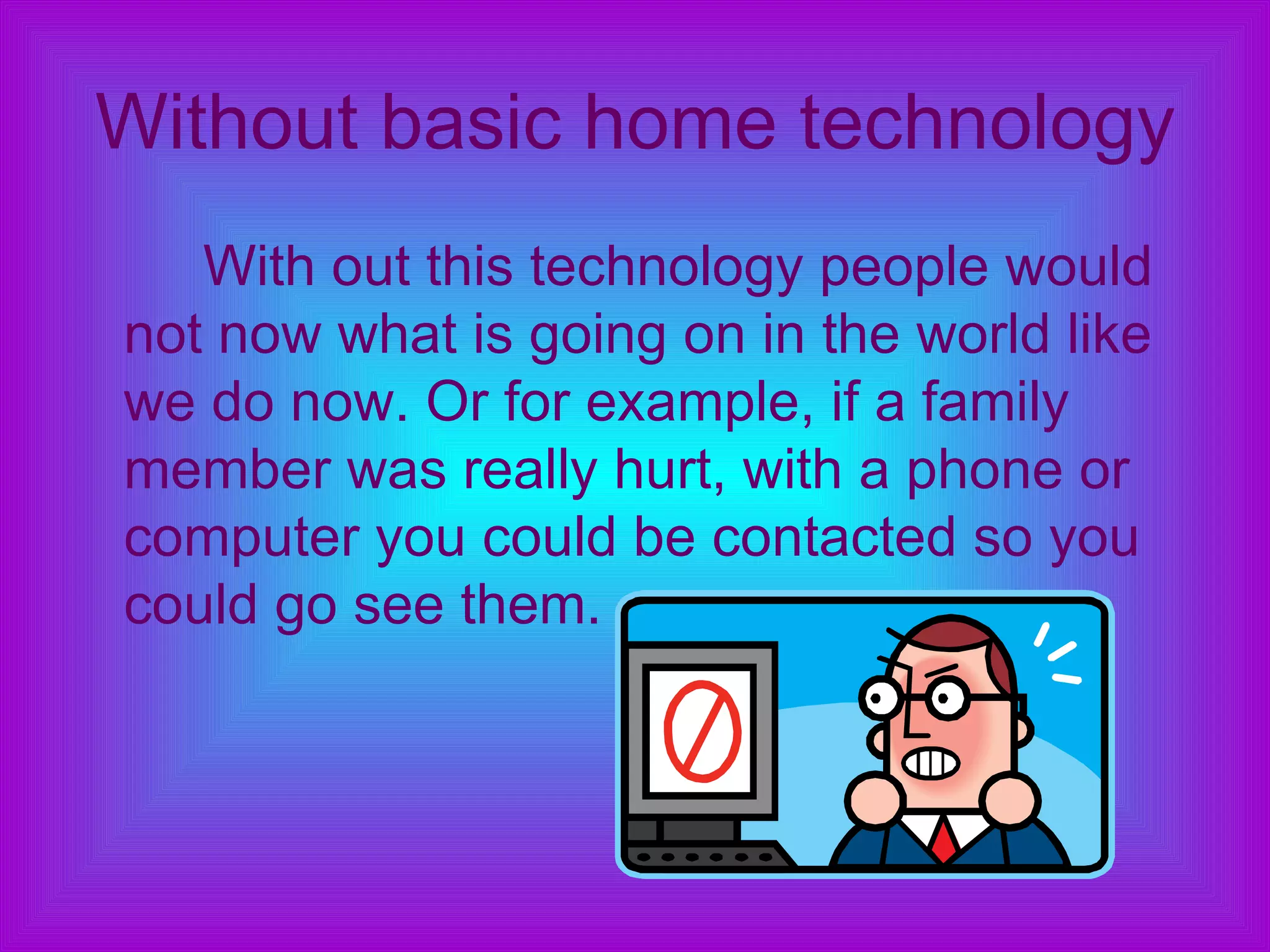 Without basic home technology

With out this technology people would not now what is going on in the world like we do now. Or for example, if a family member was really hurt, with a phone or computer you could be contacted so you could go see them.